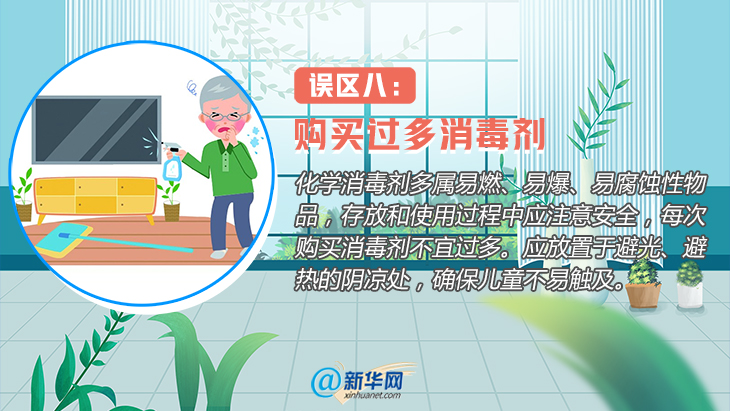 误区八：

购买过多消毒剂

化学消毒剂多属易燃、易爆、易腐蚀性物品，存放和使用过程中应注意安全，每次购买消毒剂不宜过多。应放置于避光、避热的阴凉处，确保儿童不易触及。

@新华网
xinhuanet.com